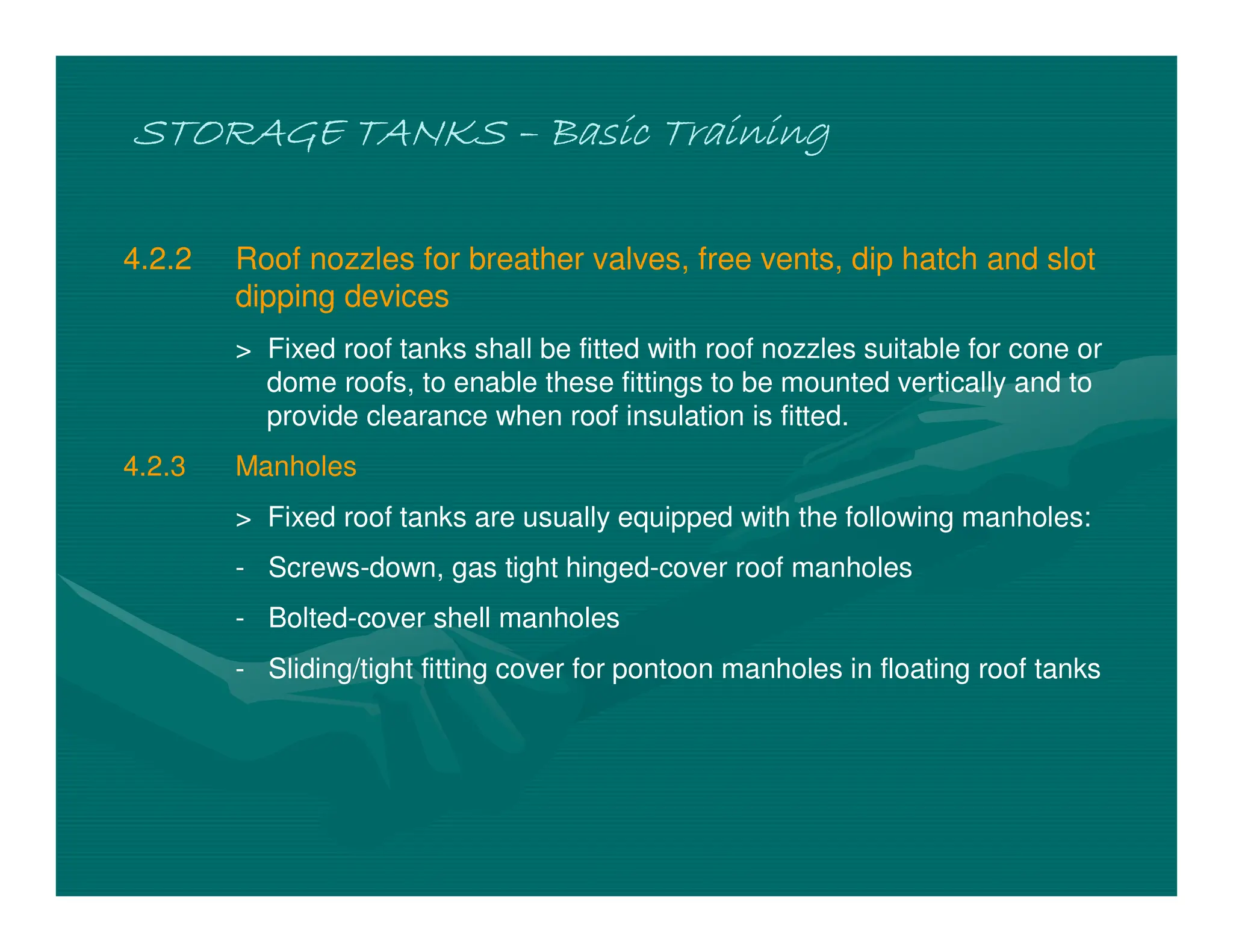 STORAGE TANKS – Basic Training

4.2.2 Roof nozzles for breather valves, free vents, dip hatch and slot dipping devices

> Fixed roof tanks shall be fitted with roof nozzles suitable for cone or dome roofs, to enable these fittings to be mounted vertically and to provide clearance when roof insulation is fitted.

4.2.3 Manholes

> Fixed roof tanks are usually equipped with the following manholes:

- Screws-down, gas tight hinged-cover roof manholes

- Bolted-cover shell manholes

- Sliding/tight fitting cover for pontoon manholes in floating roof tanks